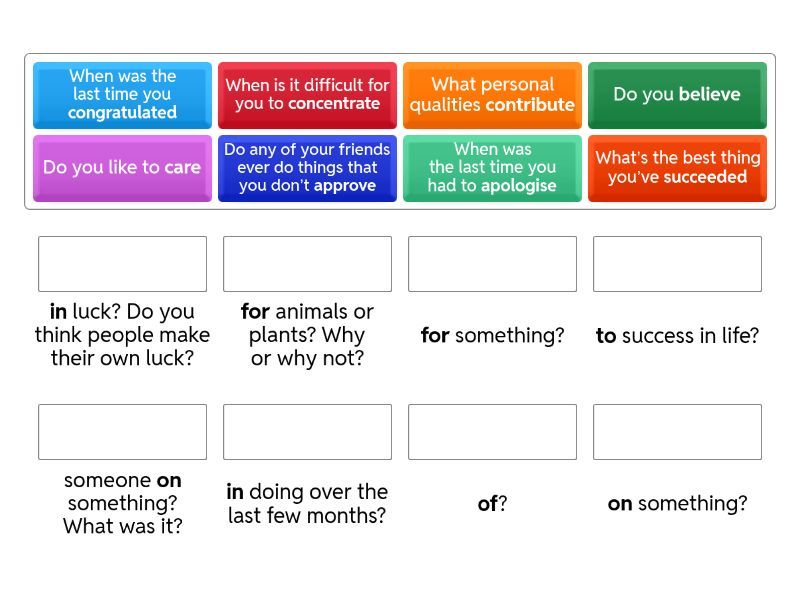 When was the last time you congratulated

When is it difficult for you to concentrate

What personal qualities contribute

Do you believe

Do you like to care

Do any of your friends ever do things that you don't approve

When was the last time you had to apologise

What's the best thing you've succeeded

in luck? Do you think people make their own luck?

for animals or plants? Why or why not?

for something?

to success in life?

someone on something? What was it?

in doing over the last few months?

of?

on something?